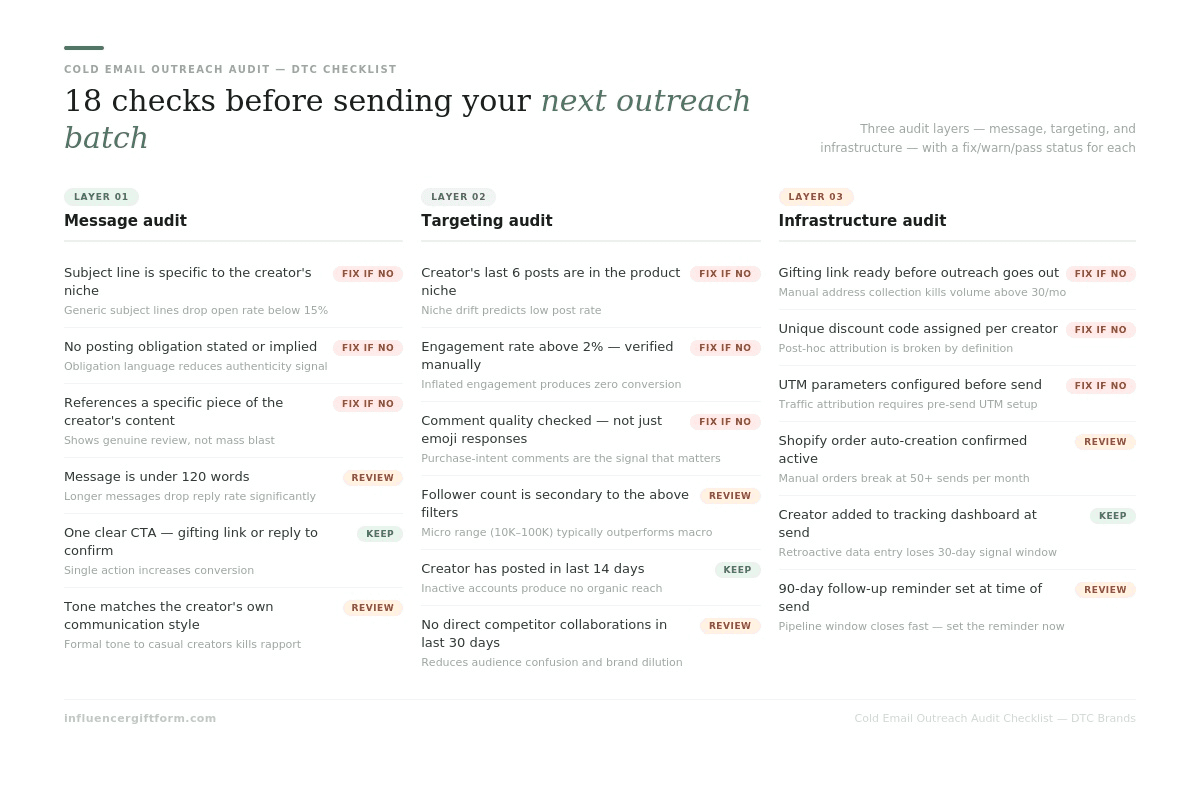 COLD EMAIL OUTREACH AUDIT — DTC CHECKLIST

18 checks before sending your next outreach batch

Three audit layers — message, targeting, and infrastructure — with a fix/warn/pass status for each

LAYER 01
Message audit

Subject line is specific to the creator's niche FIX IF NO
Generic subject lines drop open rate below 15%

No posting obligation stated or implied FIX IF NO
Obligation language reduces authenticity signal

References a specific piece of the creator's content FIX IF NO
Shows genuine review, not mass blast

Message is under 120 words REVIEW
Longer messages drop reply rate significantly

One clear CTA — gifting link or reply to confirm KEEP
Single action increases conversion

Tone matches the creator's own communication style REVIEW
Formal tone to casual creators kills rapport

LAYER 02
Targeting audit

Creator's last 6 posts are in the product niche FIX IF NO
Niche drift predicts low post rate

Engagement rate above 2% — verified manually FIX IF NO
Inflated engagement produces zero conversion

Comment quality checked — not just emoji responses FIX IF NO
Purchase-intent comments are the signal that matters

Follower count is secondary to the above filters REVIEW
Micro range (10K–100K) typically outperforms macro

Creator has posted in last 14 days KEEP
Inactive accounts produce no organic reach

No direct competitor collaborations in last 30 days REVIEW
Reduces audience confusion and brand dilution

LAYER 03
Infrastructure audit

Gifting link ready before outreach goes out FIX IF NO
Manual address collection kills volume above 30/mo

Unique discount code assigned per creator FIX IF NO
Post-hoc attribution is broken by definition

UTM parameters configured before send FIX IF NO
Traffic attribution requires pre-send UTM setup

Shopify order auto-creation confirmed active REVIEW
Manual orders break at 50+ sends per month

Creator added to tracking dashboard at send KEEP
Retroactive data entry loses 30-day signal window

90-day follow-up reminder set at time of send REVIEW
Pipeline window closes fast — set the reminder now

influencergiftform.com

Cold Email Outreach Audit Checklist — DTC Brands